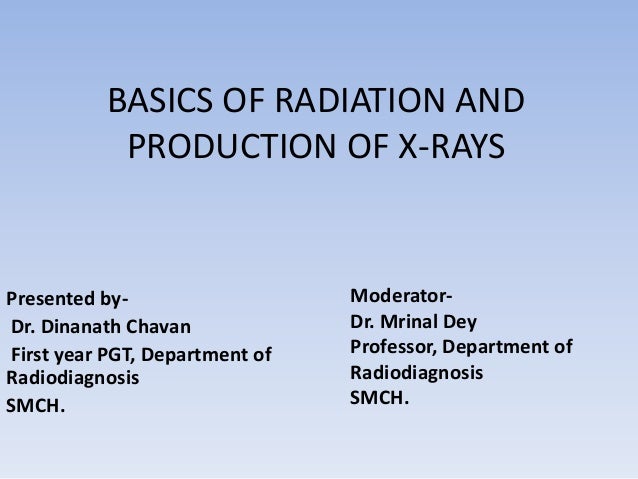 BASICS OF RADIATION AND PRODUCTION OF X-RAYS

Presented by-
Dr. Dinanath Chavan
First year PGT, Department of Radiodiagnosis
SMCH.

Moderator-
Dr. Mrinal Dey
Professor, Department of Radiodiagnosis
SMCH.